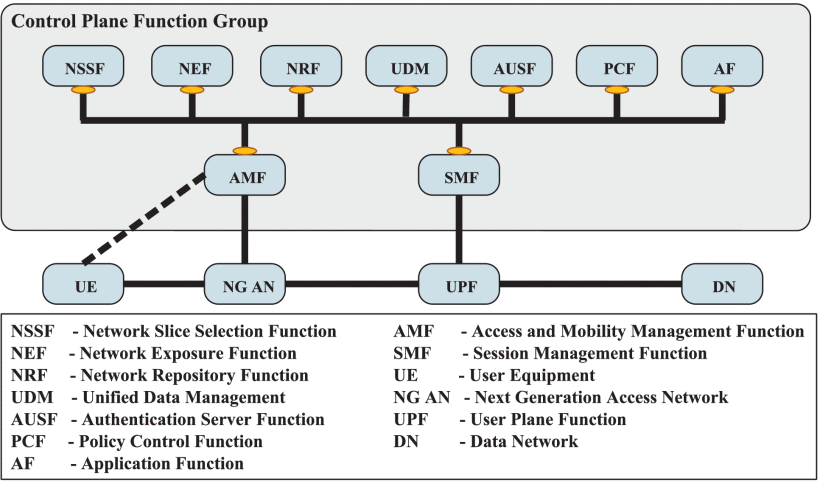 Control Plane Function Group

NSSF NEF NRF UDM AUSF PCF AF

AMF SMF

UE NG AN UPF DN

NSSF - Network Slice Selection Function
NEF - Network Exposure Function
NRF - Network Repository Function
UDM - Unified Data Management
AUSF - Authentication Server Function
PCF - Policy Control Function
AF - Application Function

AMF - Access and Mobility Management Function
SMF - Session Management Function
UE - User Equipment
NG AN - Next Generation Access Network
UPF - User Plane Function
DN - Data Network